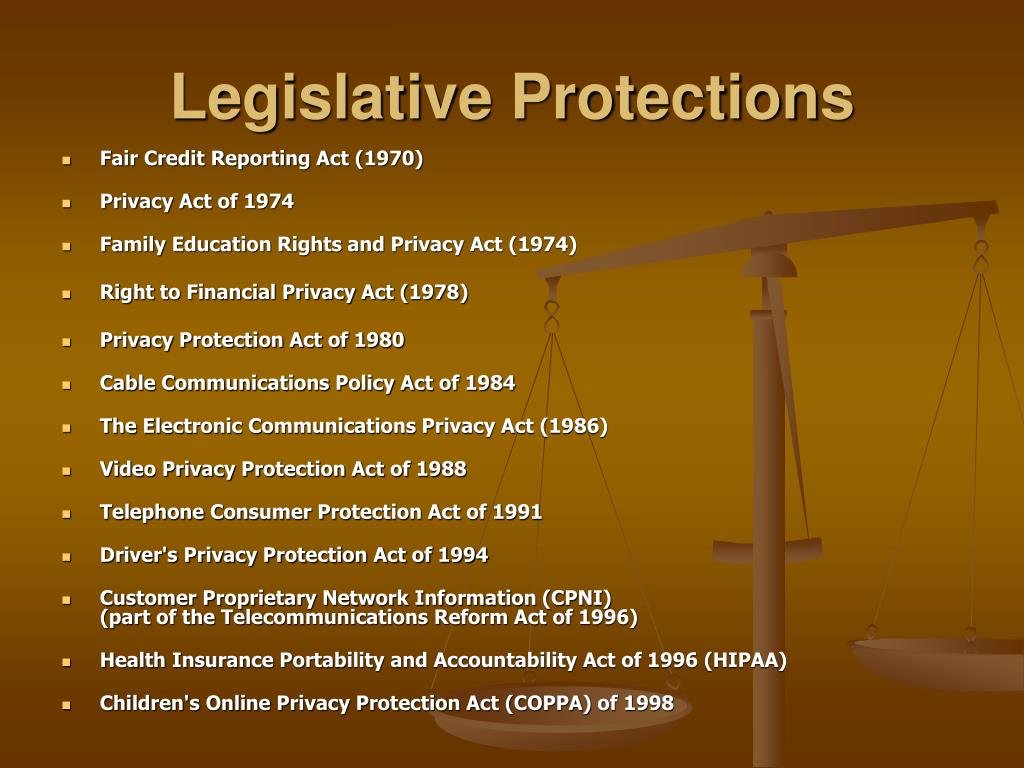 Legislative Protections

- Fair Credit Reporting Act (1970)
- Privacy Act of 1974
- Family Education Rights and Privacy Act (1974)
- Right to Financial Privacy Act (1978)
- Privacy Protection Act of 1980
- Cable Communications Policy Act of 1984
- The Electronic Communications Privacy Act (1986)
- Video Privacy Protection Act of 1988
- Telephone Consumer Protection Act of 1991
- Driver's Privacy Protection Act of 1994
- Customer Proprietary Network Information (CPNI) (part of the Telecommunications Reform Act of 1996)
- Health Insurance Portability and Accountability Act of 1996 (HIPAA)
- Children's Online Privacy Protection Act (COPPA) of 1998